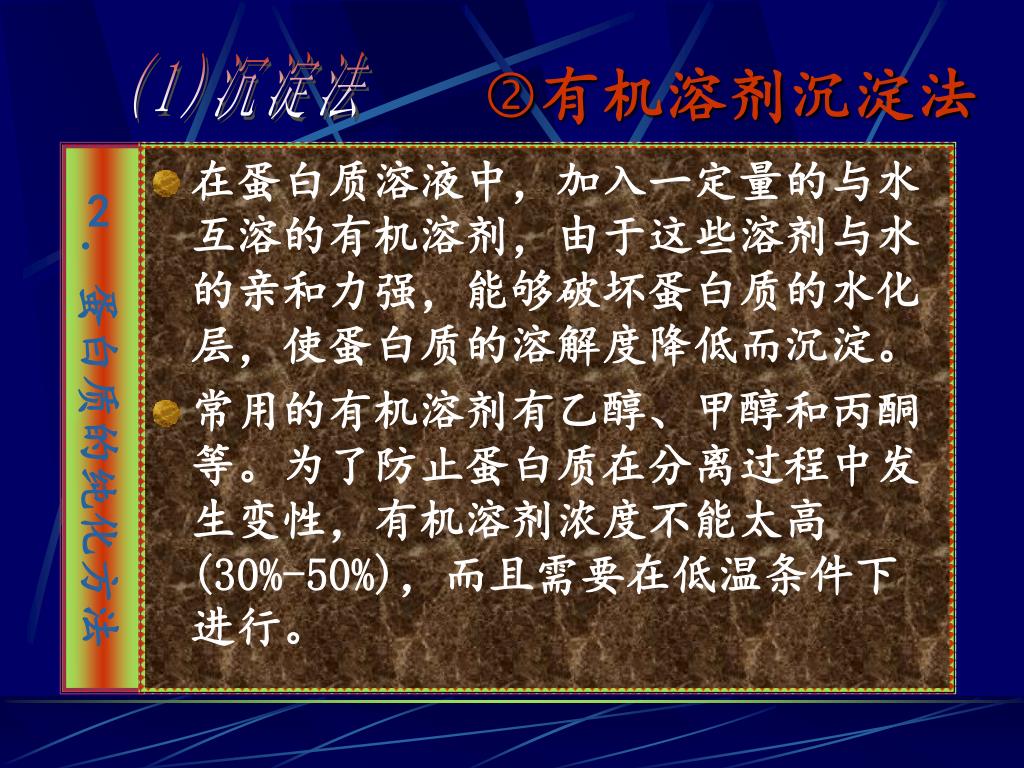 (1)沉淀法　②有机溶剂沉淀法

2. 蛋白质的纯化方法

在蛋白质溶液中，加入一定量的与水互溶的有机溶剂，由于这些溶剂与水的亲和力强，能够破坏蛋白质的水化层，使蛋白质的溶解度降低而沉淀。

常用的有机溶剂有乙醇、甲醇和丙酮等。为了防止蛋白质在分离过程中发生变性，有机溶剂浓度不能太高(30%-50%)，而且需要在低温条件下进行。